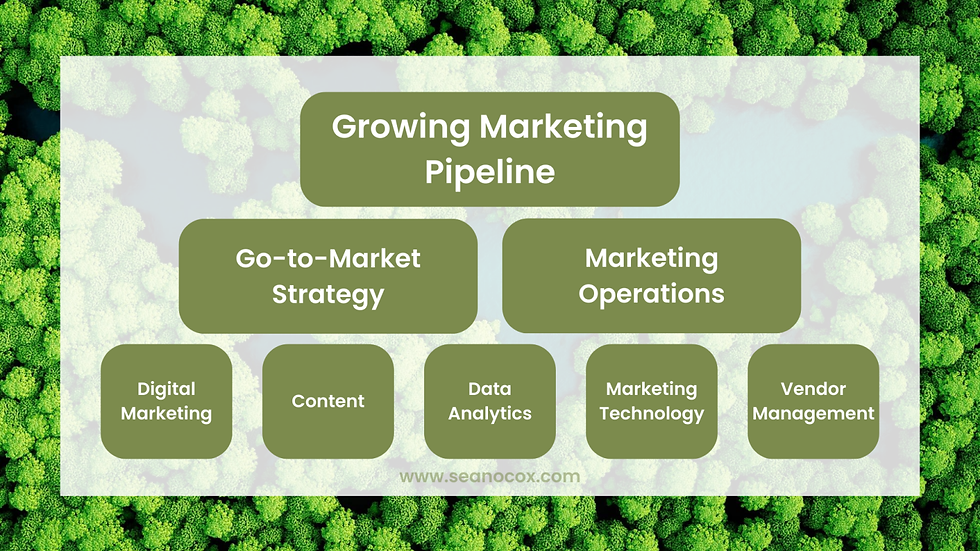 Growing Marketing Pipeline

Go-to-Market Strategy

Marketing Operations

Digital Marketing

Content

Data Analytics

Marketing Technology

Vendor Management

www.seanocox.com